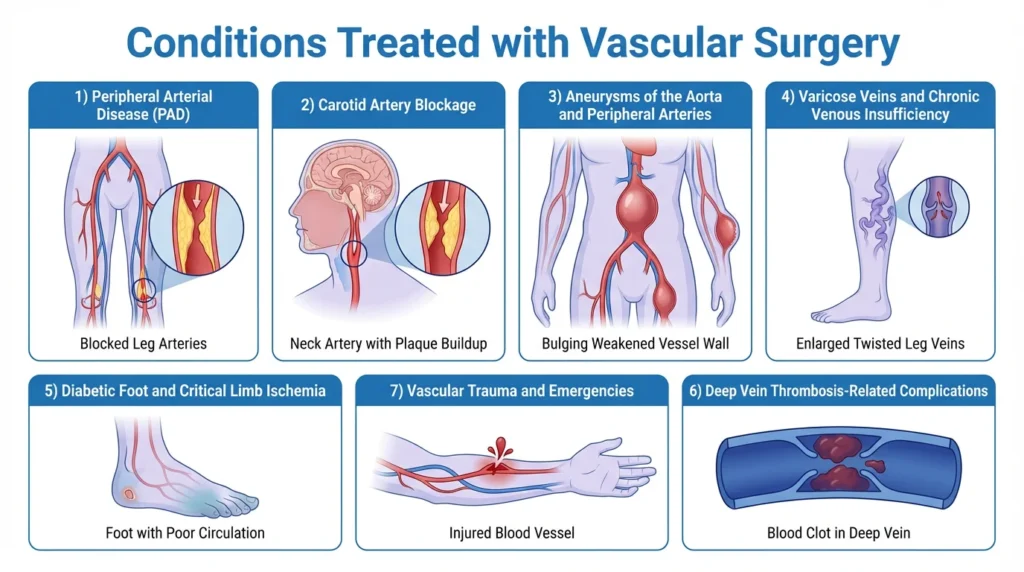 Conditions Treated with Vascular Surgery

1) Peripheral Arterial Disease (PAD)

Blocked Leg Arteries

2) Carotid Artery Blockage

Neck Artery with Plaque Buildup

3) Aneurysms of the Aorta and Peripheral Arteries

Bulging Weakened Vessel Wall

4) Varicose Veins and Chronic Venous Insufficiency

Enlarged Twisted Leg Veins

5) Diabetic Foot and Critical Limb Ischemia

Foot with Poor Circulation

7) Vascular Trauma and Emergencies

Injured Blood Vessel

6) Deep Vein Thrombosis-Related Complications

Blood Clot in Deep Vein